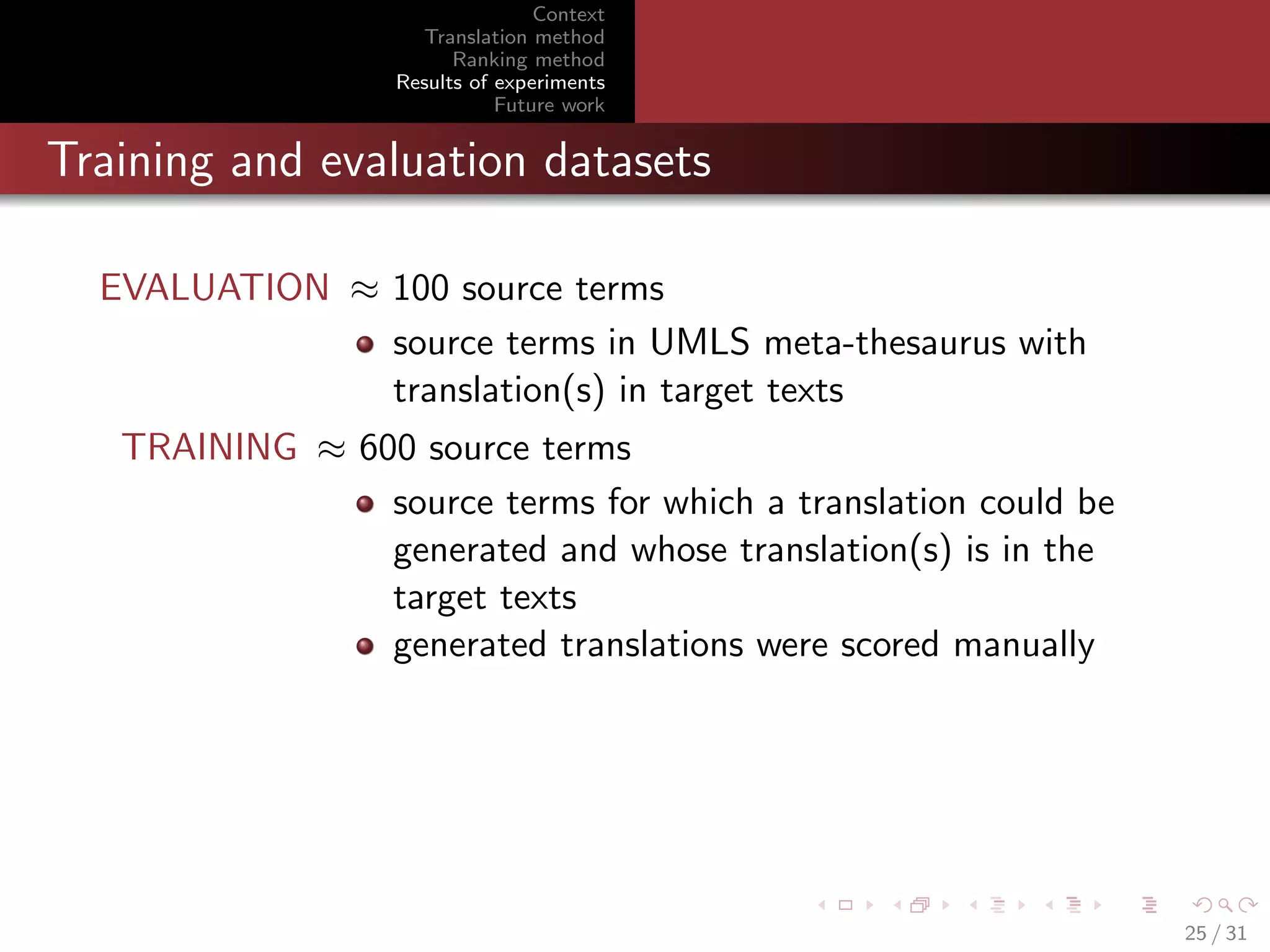 Context
Translation method
Ranking method
Results of experiments
Future work

Training and evaluation datasets

EVALUATION $\approx$ 100 source terms

- source terms in UMLS meta-thesaurus with translation(s) in target texts

TRAINING $\approx$ 600 source terms

- source terms for which a translation could be generated and whose translation(s) is in the target texts
- generated translations were scored manually

25 / 31